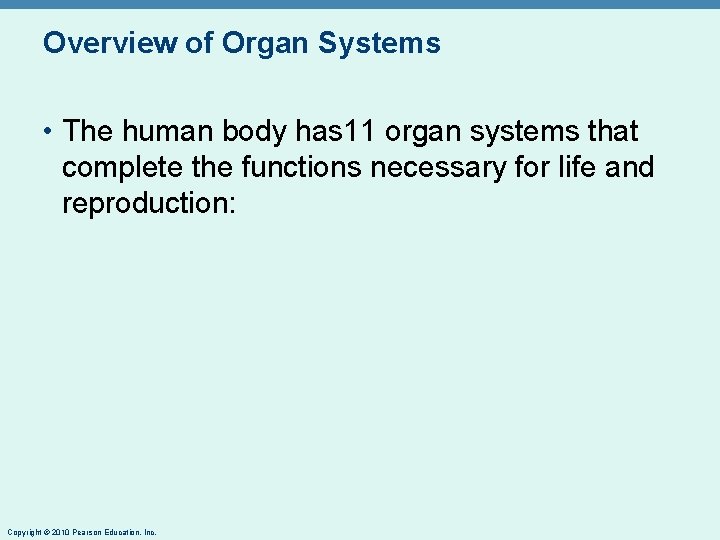 Overview of Organ Systems

• The human body has11 organ systems that complete the functions necessary for life and reproduction:

Copyright © 2010 Pearson Education, Inc.